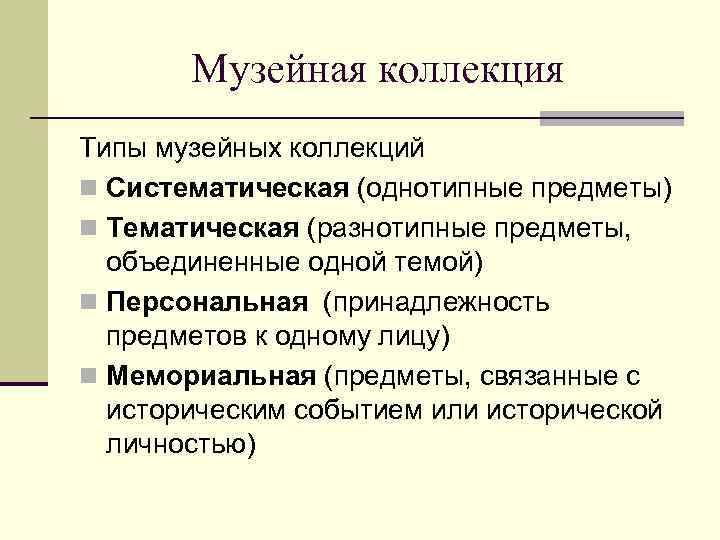 Музейная коллекция

Типы музейных коллекций

- Систематическая (однотипные предметы)
- Тематическая (разнотипные предметы, объединенные одной темой)
- Персональная (принадлежность предметов к одному лицу)
- Мемориальная (предметы, связанные с историческим событием или исторической личностью)